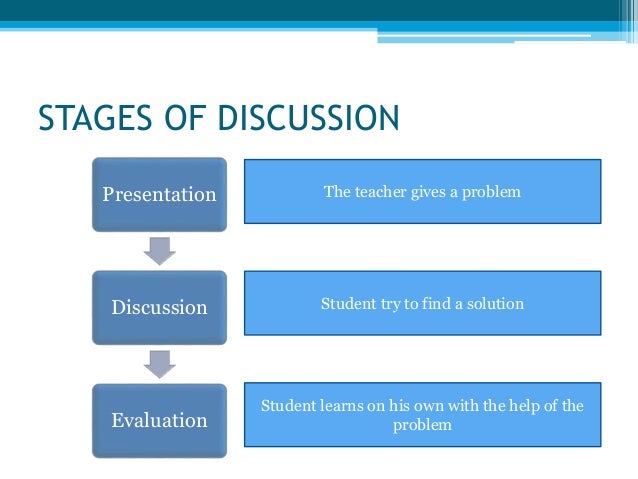 STAGES OF DISCUSSION

Presentation

The teacher gives a problem

Discussion

Student try to find a solution

Evaluation

Student learns on his own with the help of the problem